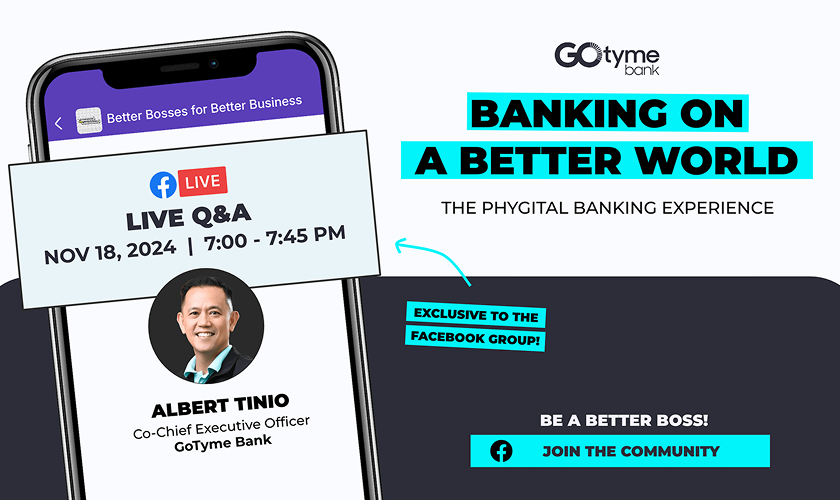 Better Bosses for Better Business

LIVE

LIVE Q&A

NOV 18, 2024 | 7:00 - 7:45 PM

ALBERT TINIO
Co-Chief Executive Officer
GoTyme Bank

GOtyme bank

BANKING ON
A BETTER WORLD

THE PHYGITAL BANKING EXPERIENCE

EXCLUSIVE TO THE
FACEBOOK GROUP!

BE A BETTER BOSS!

JOIN THE COMMUNITY